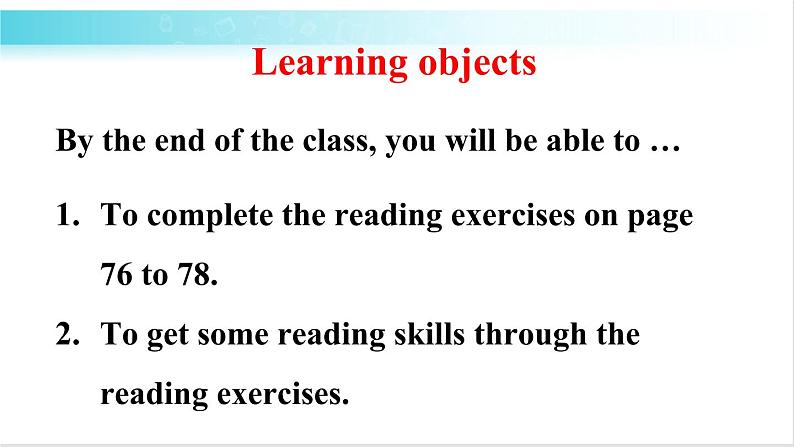 Learning objects

By the end of the class, you will be able to …

1. To complete the reading exercises on page 76 to 78.

2. To get some reading skills through the reading exercises.